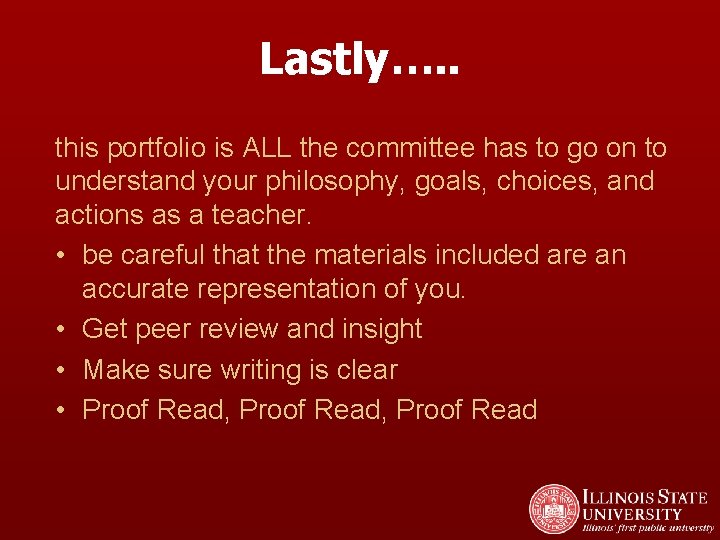 Lastly…..

this portfolio is ALL the committee has to go on to understand your philosophy, goals, choices, and actions as a teacher.

• be careful that the materials included are an accurate representation of you.
• Get peer review and insight
• Make sure writing is clear
• Proof Read, Proof Read, Proof Read

ILLINOIS STATE UNIVERSITY
Illinois' first public university